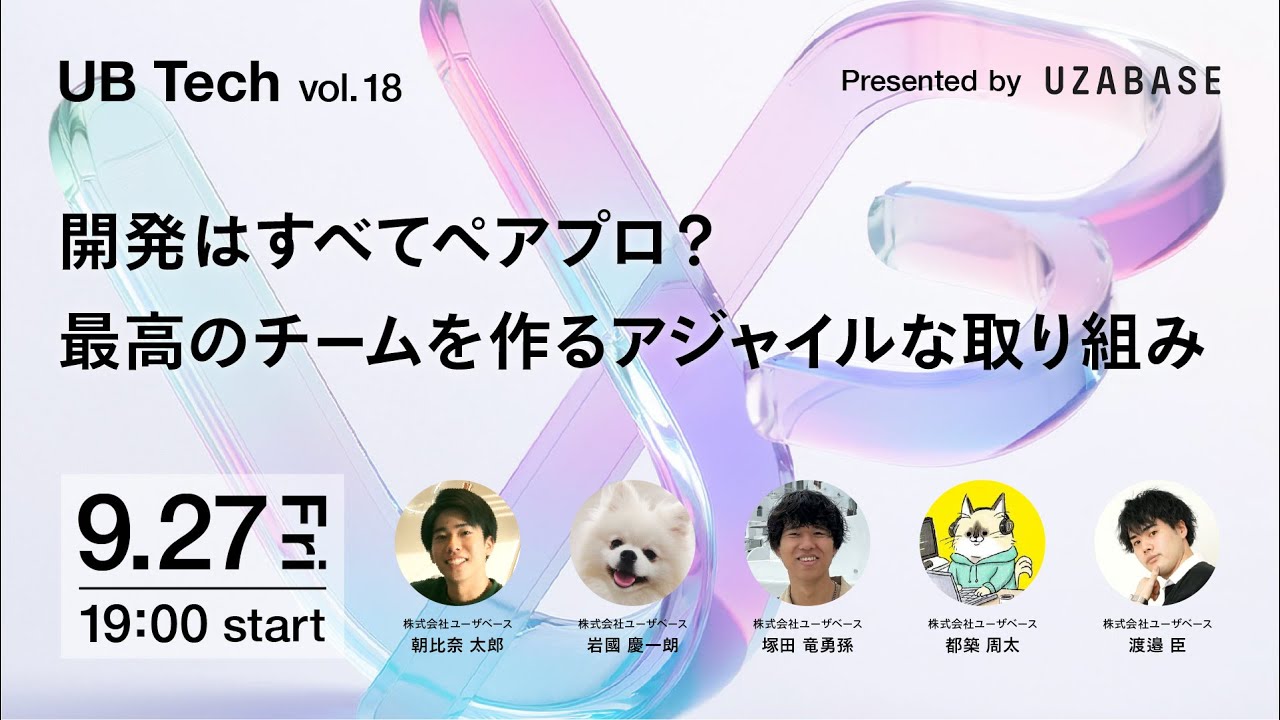 UB Tech vol.18

Presented by UZABASE

開発はすべてペアプロ？
最高のチームを作るアジャイルな取り組み

9.27 Fri.
19:00 start

株式会社ユーザベース
朝比奈 太郎

株式会社ユーザベース
岩國 慶一朗

株式会社ユーザベース
塚田 竜勇孫

株式会社ユーザベース
都築 周太

株式会社ユーザベース
渡邉 臣